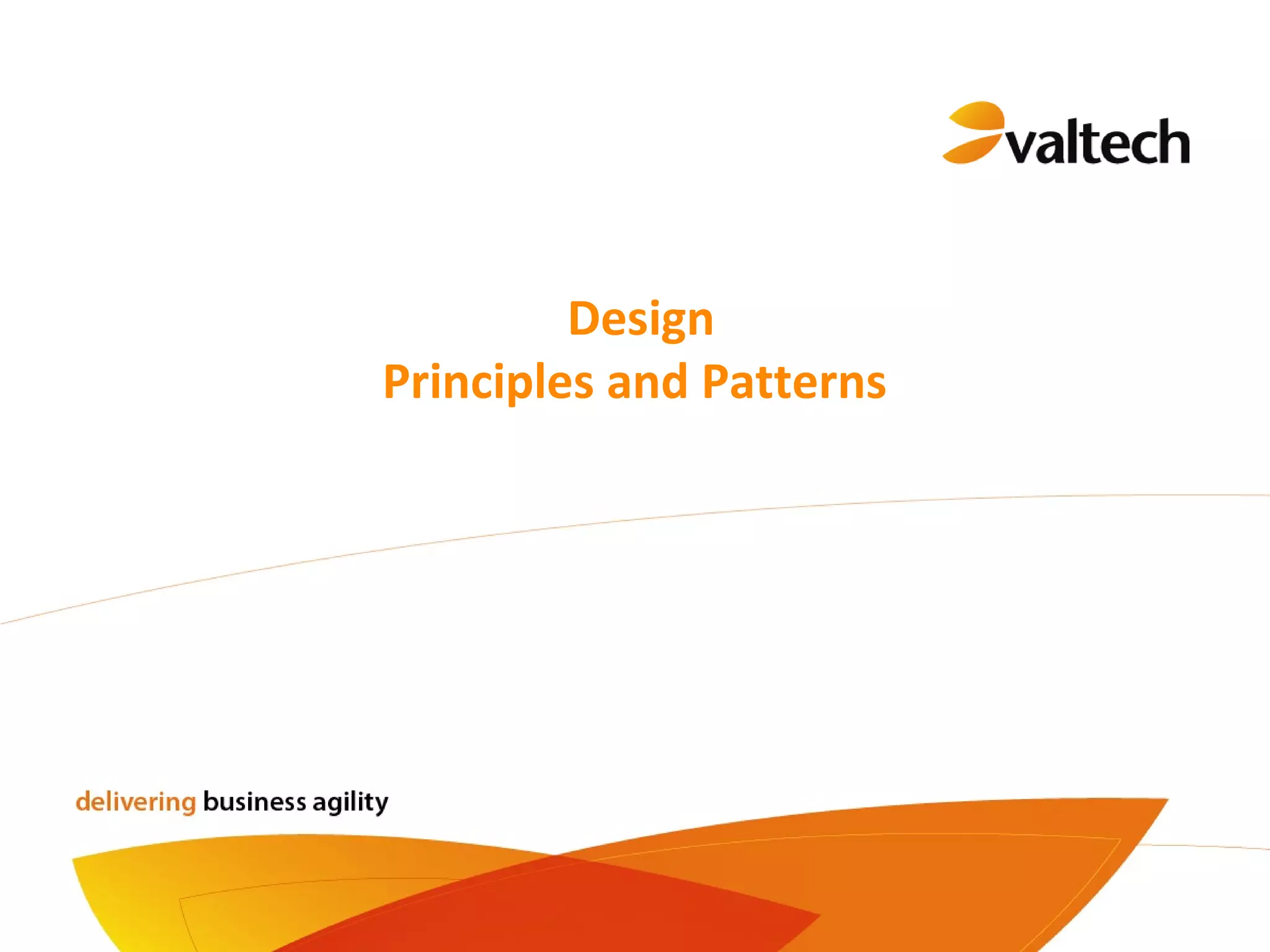 valtech

Design
Principles and Patterns

delivering business agility